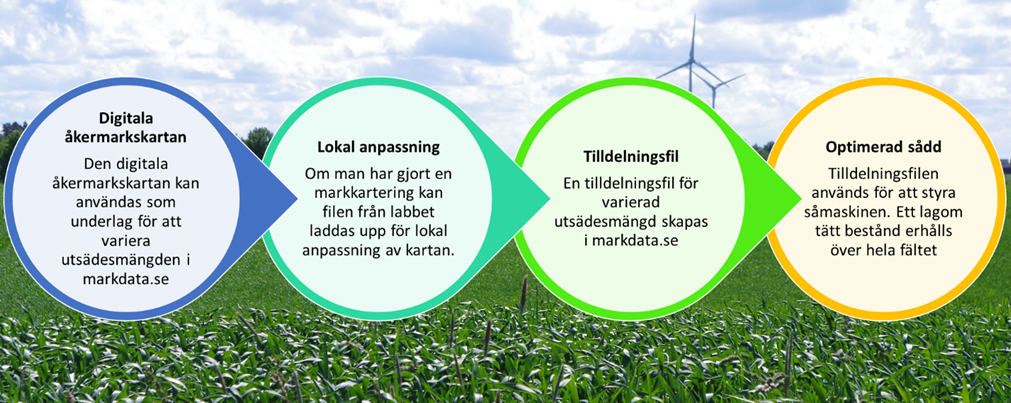 Digitala åkermarkskartan

Den digitala åkermarkskartan kan användas som underlag för att variera utsädesmängden i markdata.se

Lokal anpassning

Om man har gjort en markkartering kan filen från labbet laddas upp för lokal anpassning av kartan.

Tilldelningsfil

En tilldelningsfil för varierad utsädesmängd skapas i markdata.se

Optimerad sådd

Tilldelningsfilen används för att styra såmaskinen. Ett lagom tätt bestånd erhålls över hela fältet